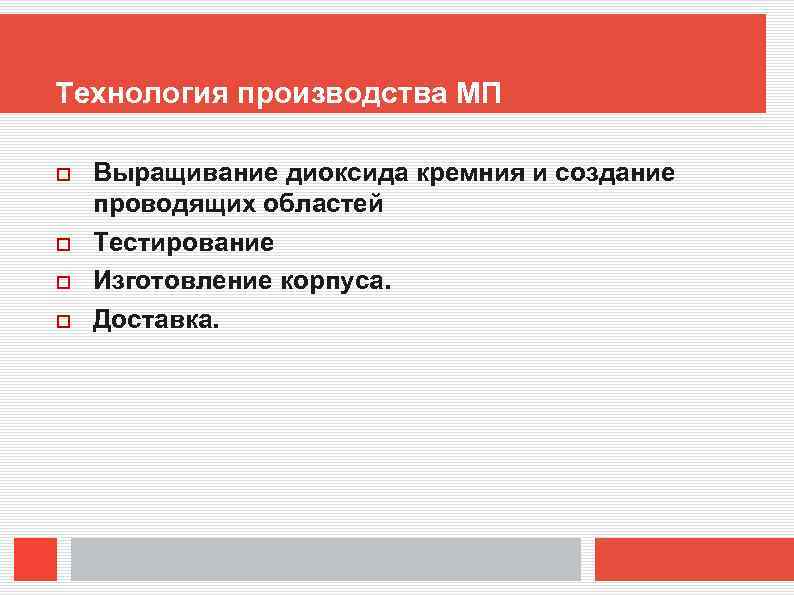 Технология производства МП

Выращивание диоксида кремния и создание проводящих областей

Тестирование

Изготовление корпуса.

Доставка.